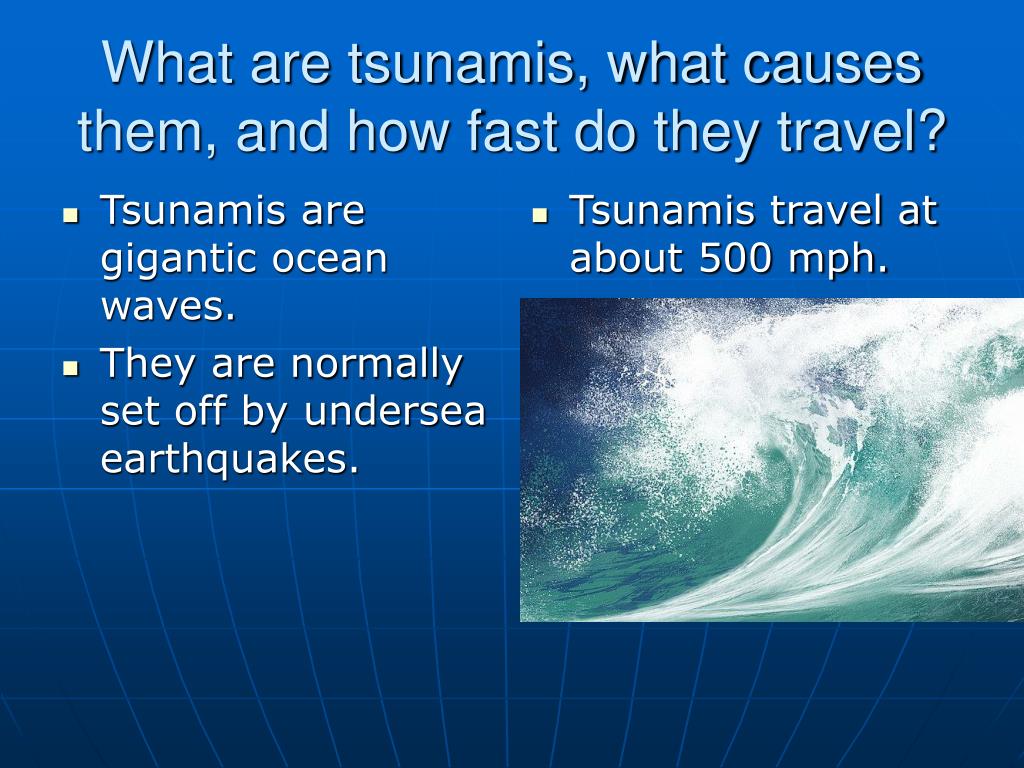 What are tsunamis, what causes them, and how fast do they travel?

- Tsunamis are gigantic ocean waves.
- They are normally set off by undersea earthquakes.

- Tsunamis travel at about 500 mph.